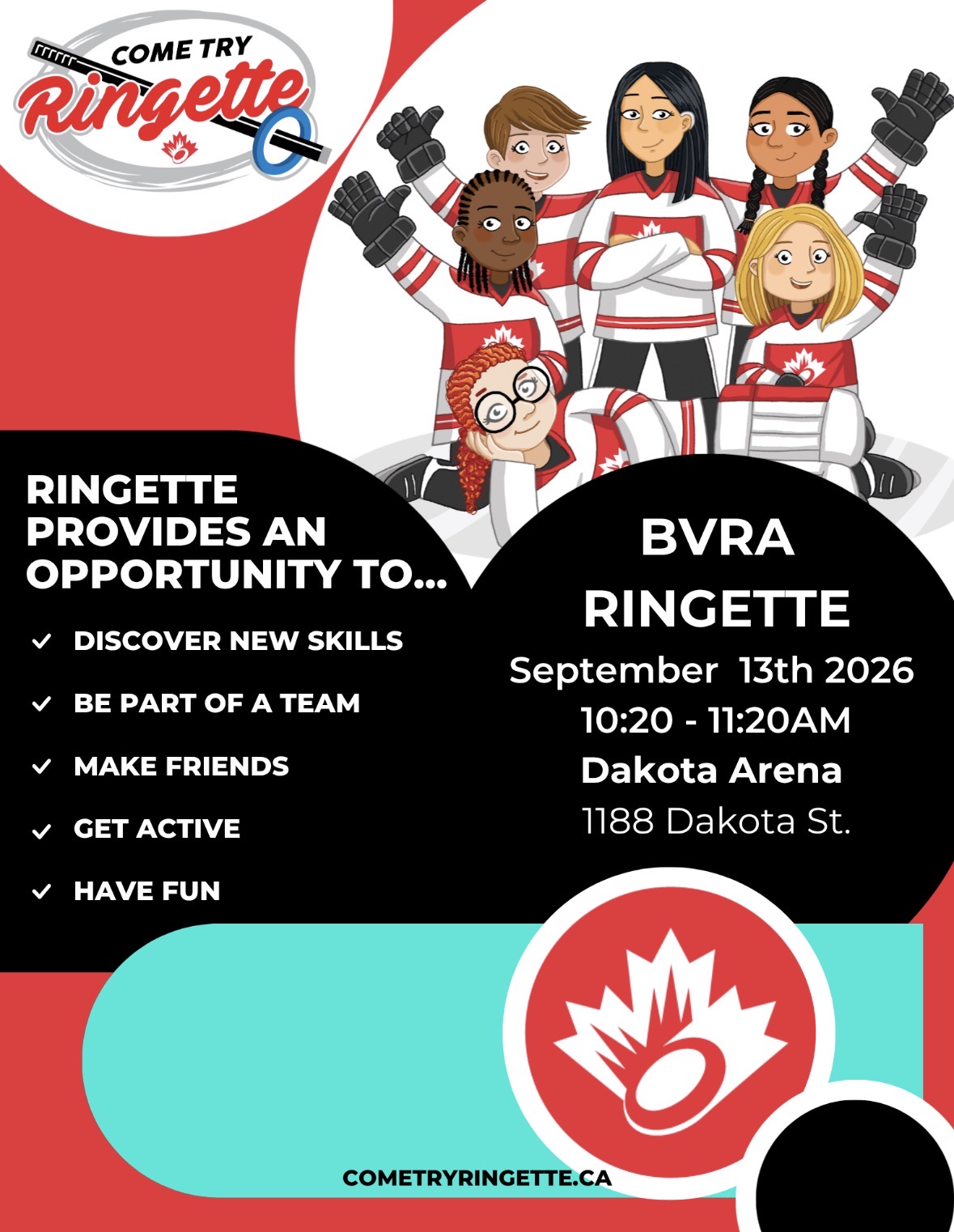 COME TRY
Ringette

RINGETTE PROVIDES AN OPPORTUNITY TO...

✓ DISCOVER NEW SKILLS
✓ BE PART OF A TEAM
✓ MAKE FRIENDS
✓ GET ACTIVE
✓ HAVE FUN

BVRA
RINGETTE
September 13th 2026
10:20 - 11:20AM
Dakota Arena
1188 Dakota St.

COMETRYRINGETTE.CA